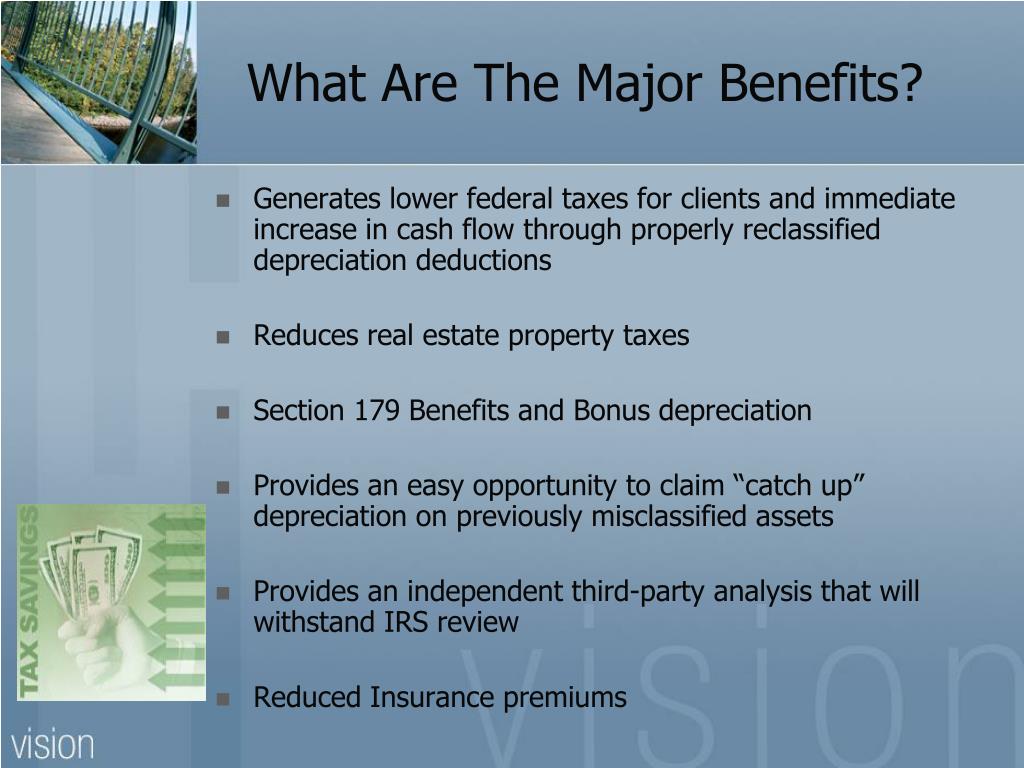 What Are The Major Benefits?

- Generates lower federal taxes for clients and immediate increase in cash flow through properly reclassified depreciation deductions
- Reduces real estate property taxes
- Section 179 Benefits and Bonus depreciation
- Provides an easy opportunity to claim “catch up” depreciation on previously misclassified assets
- Provides an independent third-party analysis that will withstand IRS review
- Reduced Insurance premiums

TAX SAVINGS

vision

vision